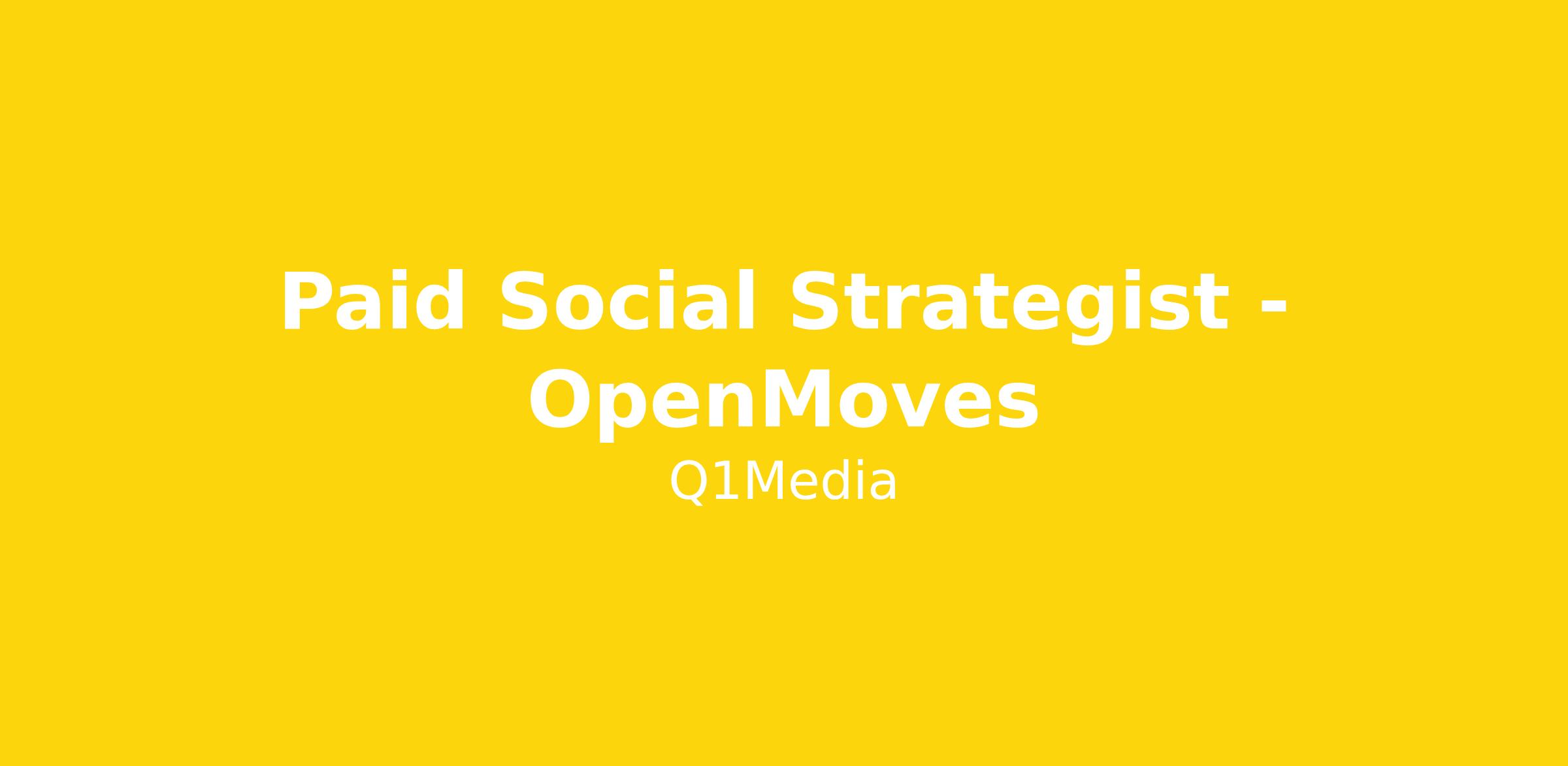 Paid Social Strategist - OpenMoves

Q1Media